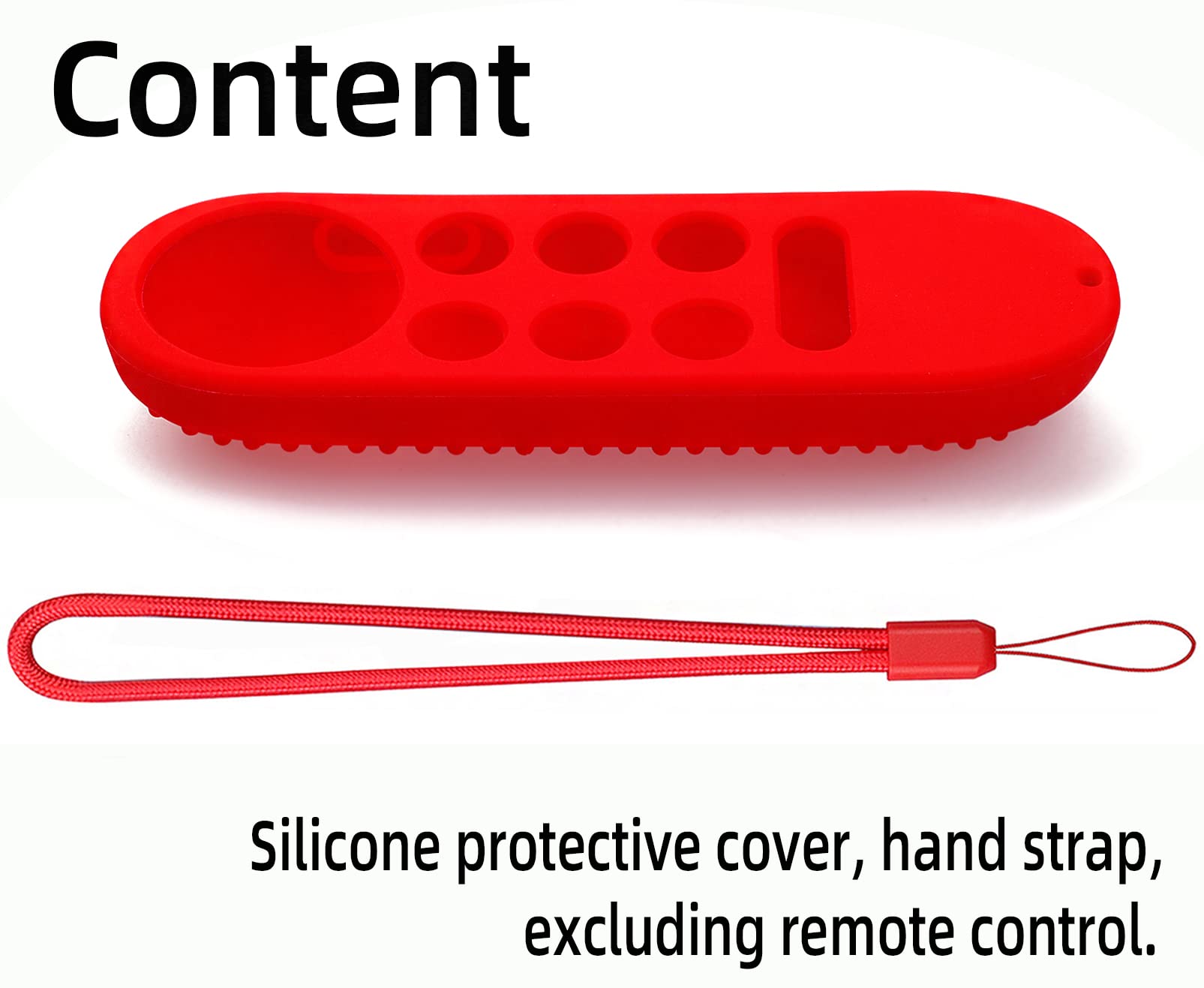 Content

Silicone protective cover, hand strap, excluding remote control.